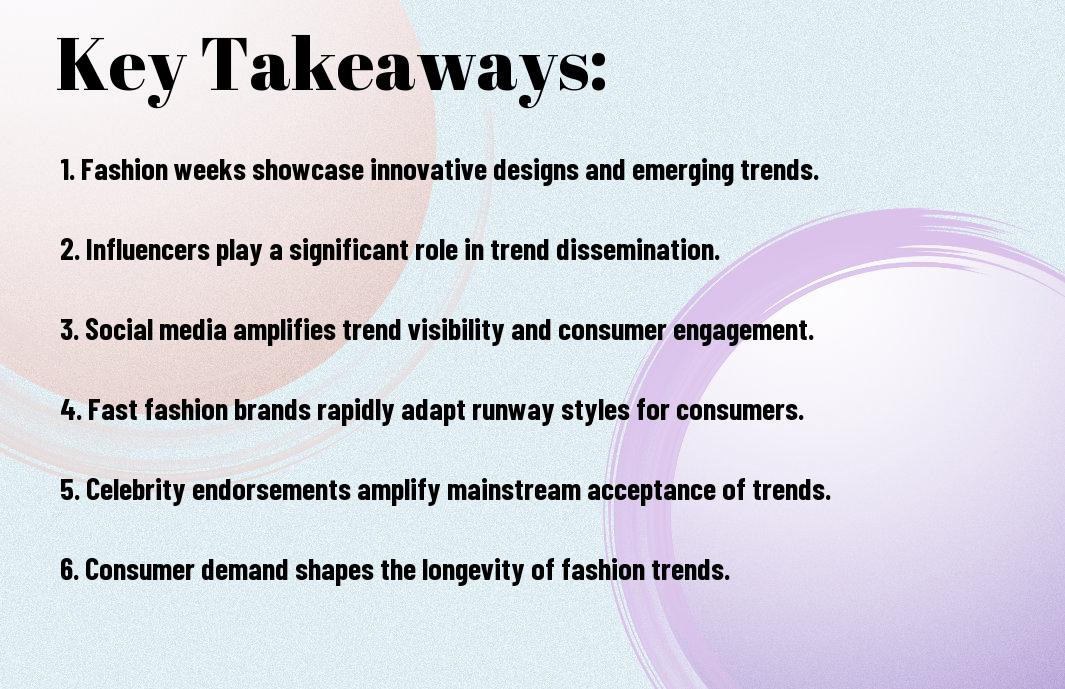 Key Takeaways:

1. Fashion weeks showcase innovative designs and emerging trends.

2. Influencers play a significant role in trend dissemination.

3. Social media amplifies trend visibility and consumer engagement.

4. Fast fashion brands rapidly adapt runway styles for consumers.

5. Celebrity endorsements amplify mainstream acceptance of trends.

6. Consumer demand shapes the longevity of fashion trends.